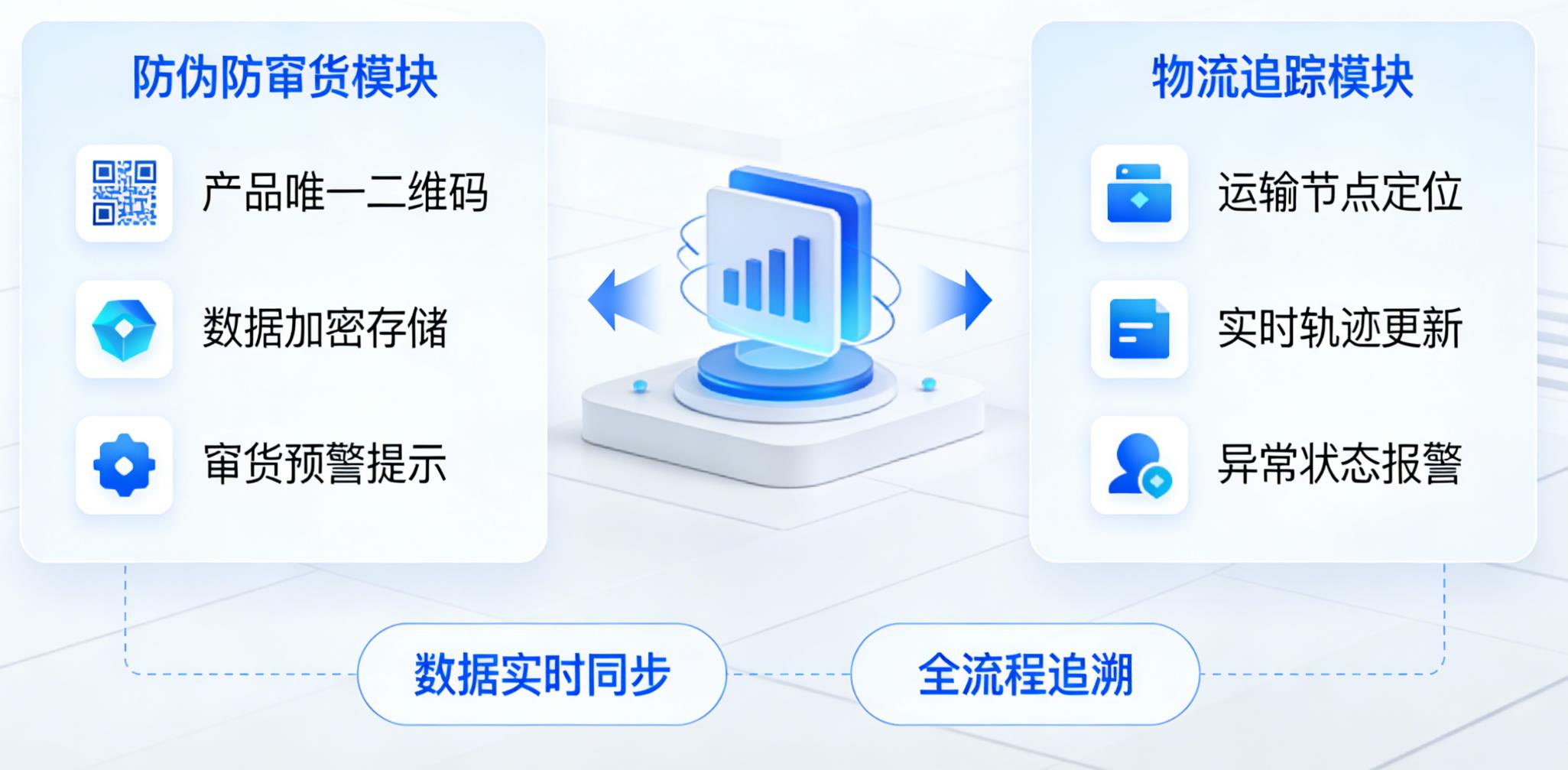 防伪防窜货模块

产品唯一二维码

数据加密存储

窜货预警提示

物流追踪模块

运输节点定位

实时轨迹更新

异常状态报警

数据实时同步

全流程追溯